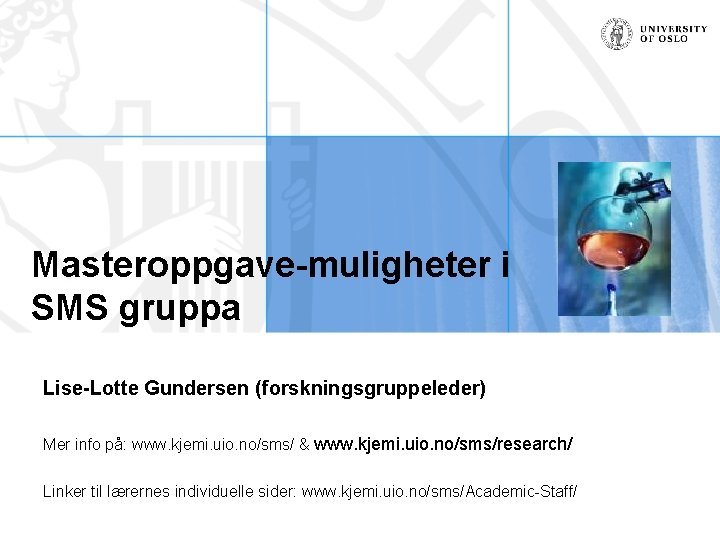 UNIVERSITY OF OSLO

Masteroppgave-muligheter i SMS gruppa

Lise-Lotte Gundersen (forskningsgruppeleder)

Mer info på: www.kjemi.uio.no/sms/ & www.kjemi.uio.no/sms/research/

Linker til lærernes individuelle sider: www.kjemi.uio.no/sms/Academic-Staff/